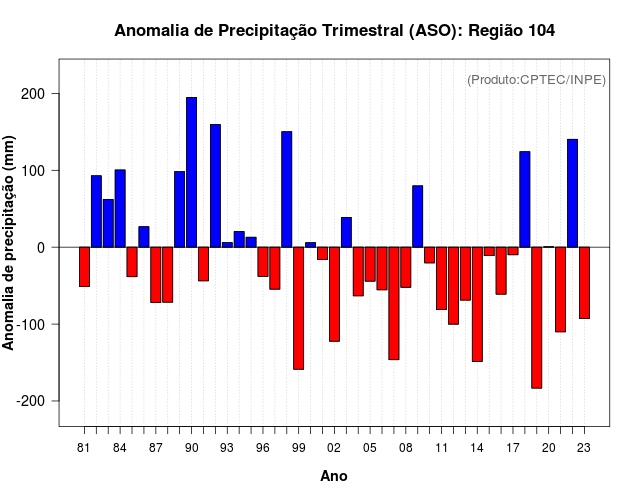 Anomalia de Precipitação Trimestral (ASO): Região 104

(Produto:CPTEC/INPE)

Anomalia de precipitação (mm)

200
100
0
-100
-200

81 84 87 90 93 96 99 02 05 08 11 14 17 20 23

Ano